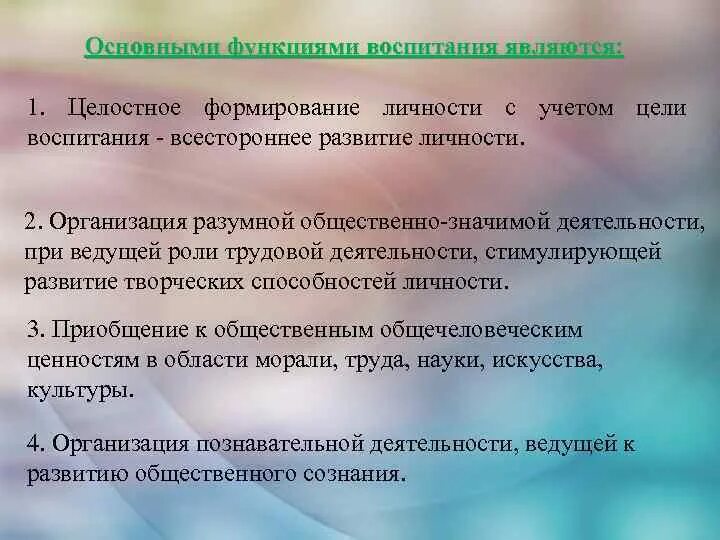 Основными функциями воспитания являются:

1. Целостное формирование личности с учетом цели воспитания - всестороннее развитие личности.

2. Организация разумной общественно-значимой деятельности, при ведущей роли трудовой деятельности, стимулирующей развитие творческих способностей личности.

3. Приобщение к общественным общечеловеческим ценностям в области морали, труда, науки, искусства, культуры.

4. Организация познавательной деятельности, ведущей к развитию общественного сознания.